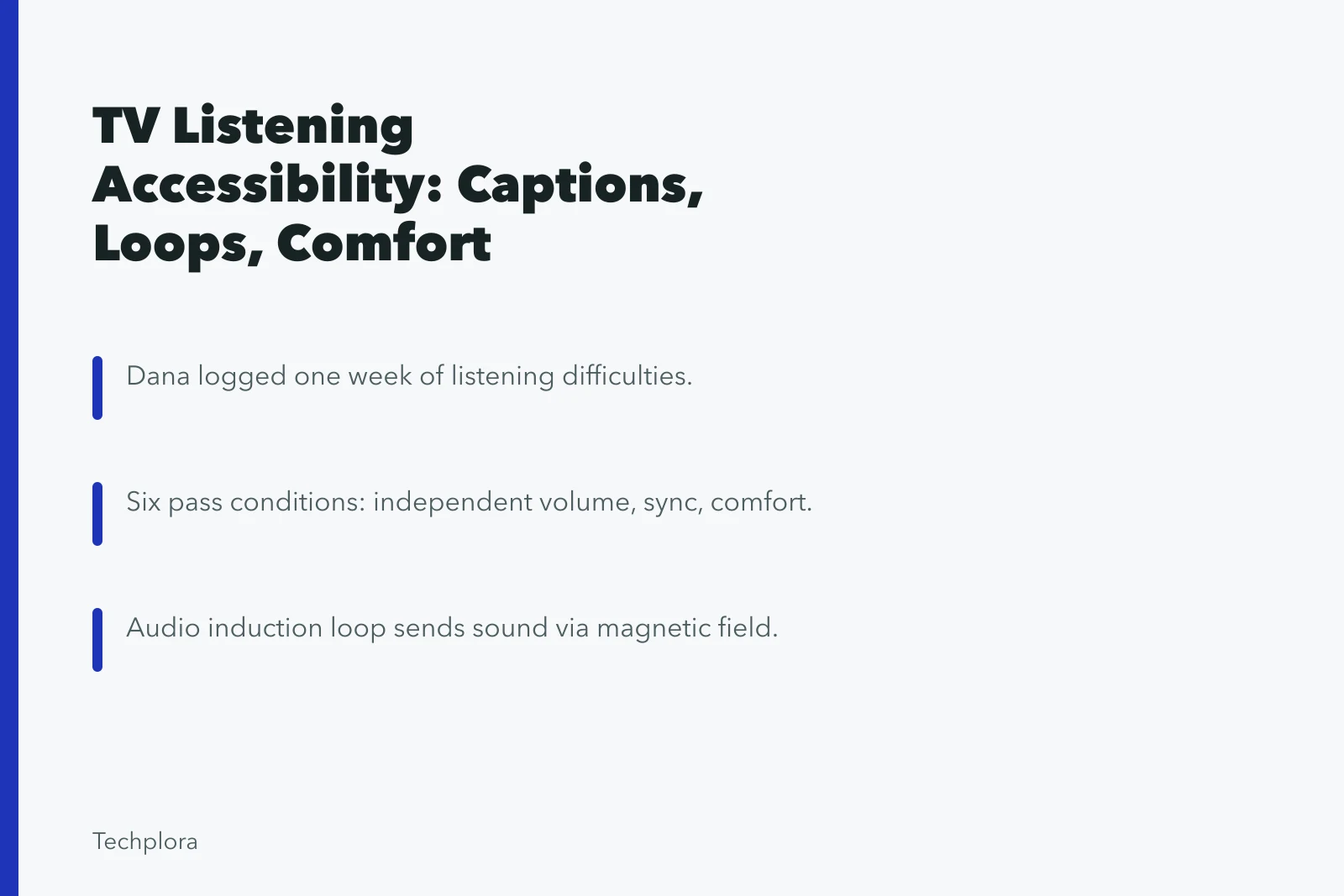 TV Listening Accessibility: Captions, Loops, Comfort

Dana logged one week of listening difficulties.

Six pass conditions: independent volume, sync, comfort.

Audio induction loop sends sound via magnetic field.

Techplora